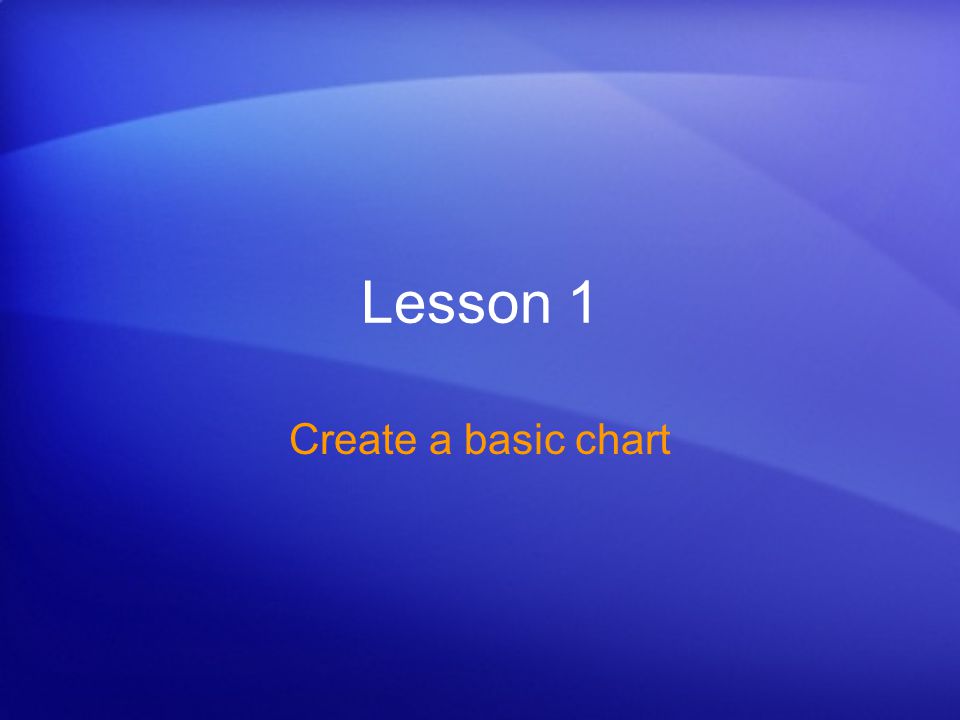 Lesson 1

Create a basic chart